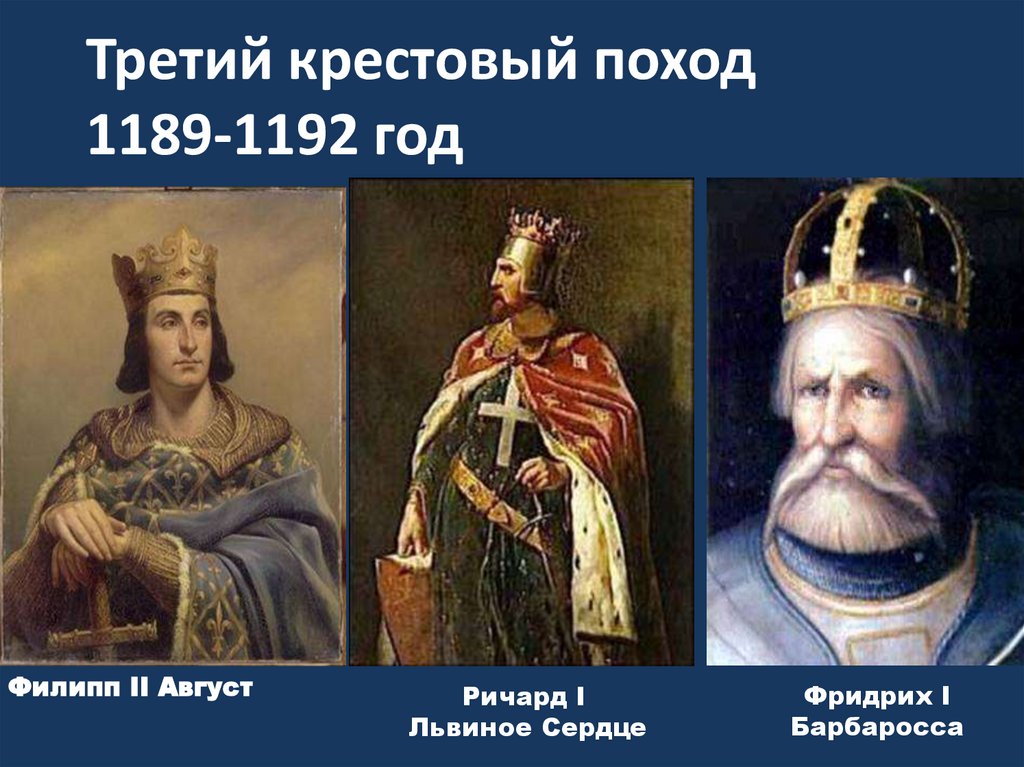 Третий крестовый поход 1189-1192 год

Филипп II Август

Ричард I
Львиное Сердце

Фридрих I
Барбаросса